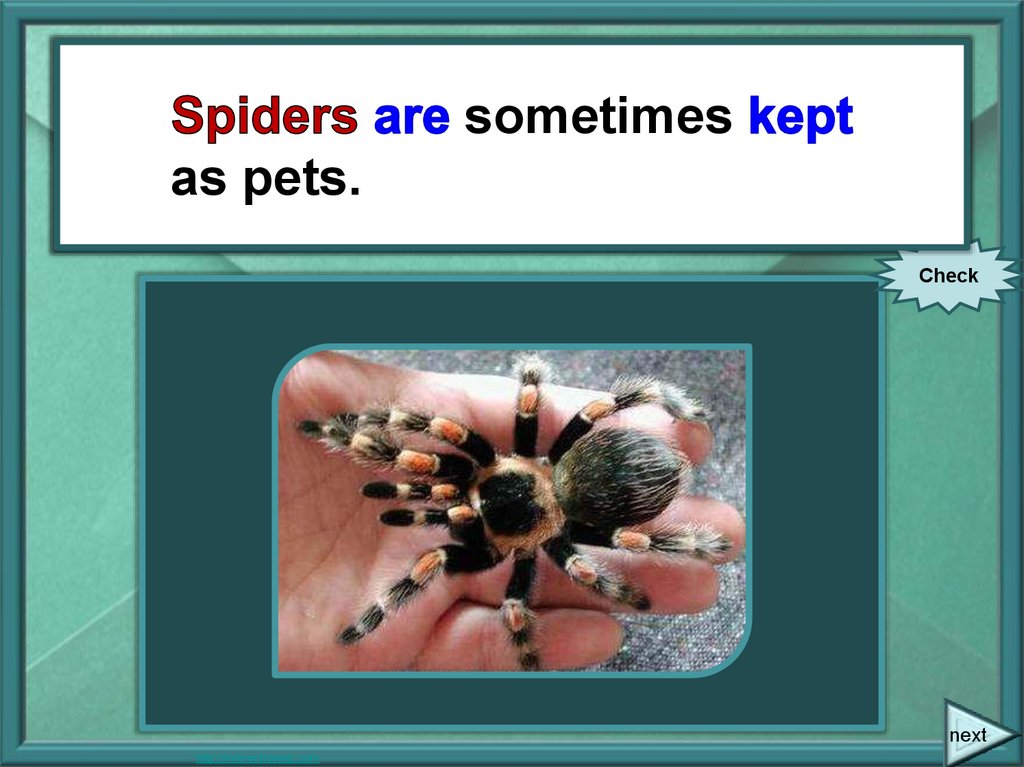 Spiders are sometimes kept as pets.

Check

next